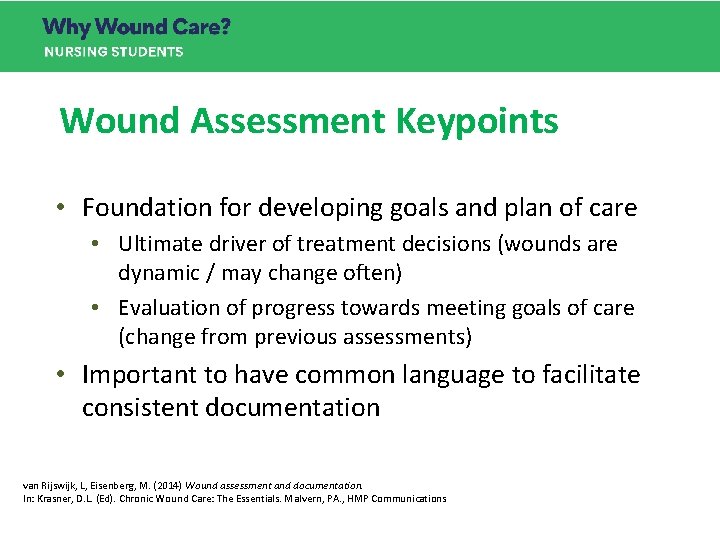 Why Wound Care?
NURSING STUDENTS

Wound Assessment Keypoints

• Foundation for developing goals and plan of care
  • Ultimate driver of treatment decisions (wounds are dynamic / may change often)
  • Evaluation of progress towards meeting goals of care (change from previous assessments)
• Important to have common language to facilitate consistent documentation

van Rijswijk, L, Eisenberg, M. (2014) Wound assessment and documentation.
In: Krasner, D.L. (Ed). Chronic Wound Care: The Essentials. Malvern, PA., HMP Communications